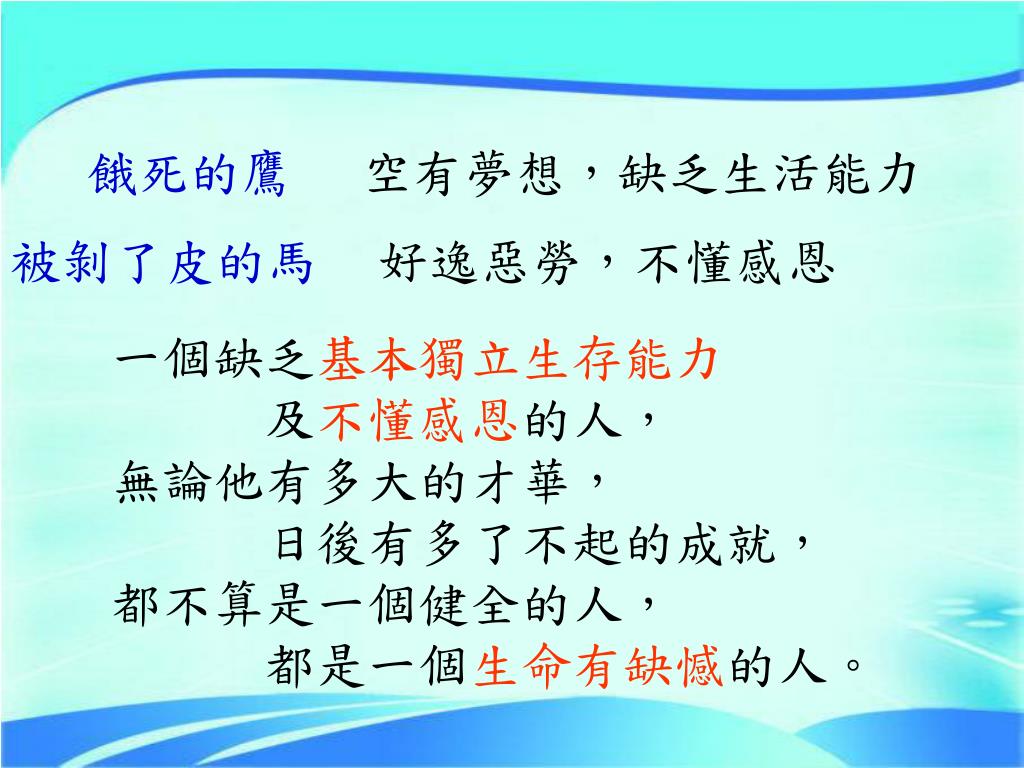 餓死的鷹　空有夢想，缺乏生活能力

被剝了皮的馬　好逸惡勞，不懂感恩

一個缺乏基本獨立生存能力
及不懂感恩的人，
無論他有多大的才華，
日後有多了不起的成就，
都不算是一個健全的人，
都是一個生命有缺憾的人。